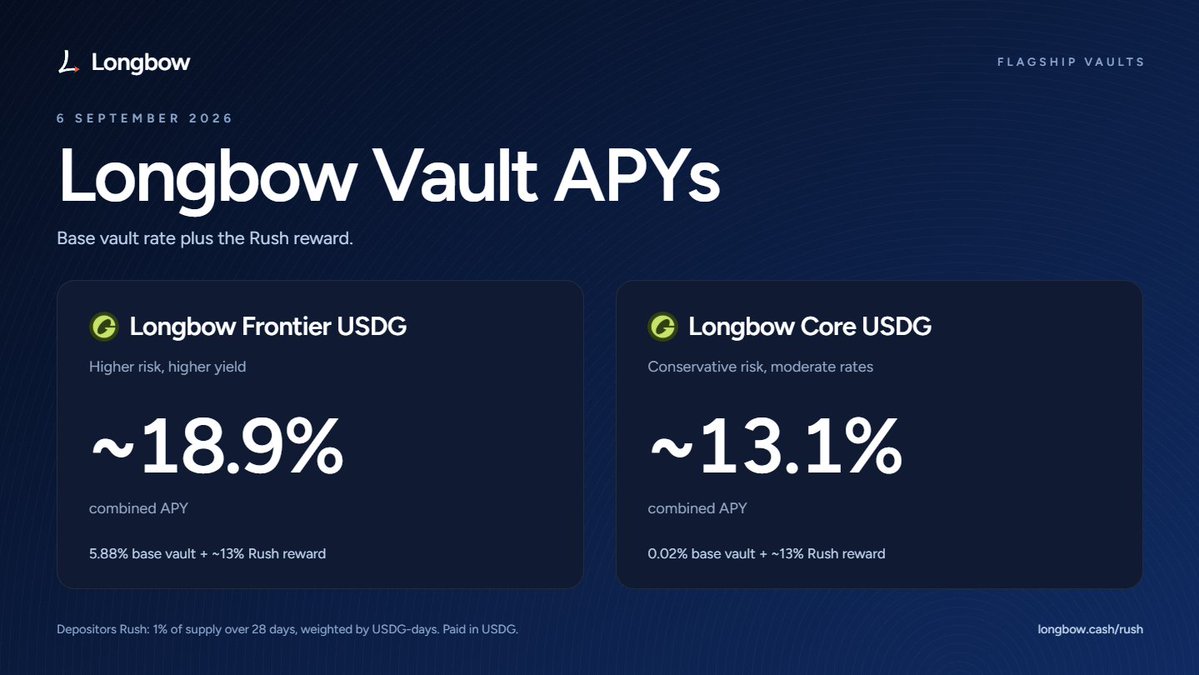 Longbow

FLAGSHIP VAULTS

6 SEPTEMBER 2026

Longbow Vault APYs

Base vault rate plus the Rush reward.

Longbow Frontier USDG

Higher risk, higher yield

~18.9%

combined APY

5.88% base vault + ~13% Rush reward

Longbow Core USDG

Conservative risk, moderate rates

~13.1%

combined APY

0.02% base vault + ~13% Rush reward

Depositors Rush: 1% of supply over 28 days, weighted by USDG-days. Paid in USDG.

longbow.cash/rush